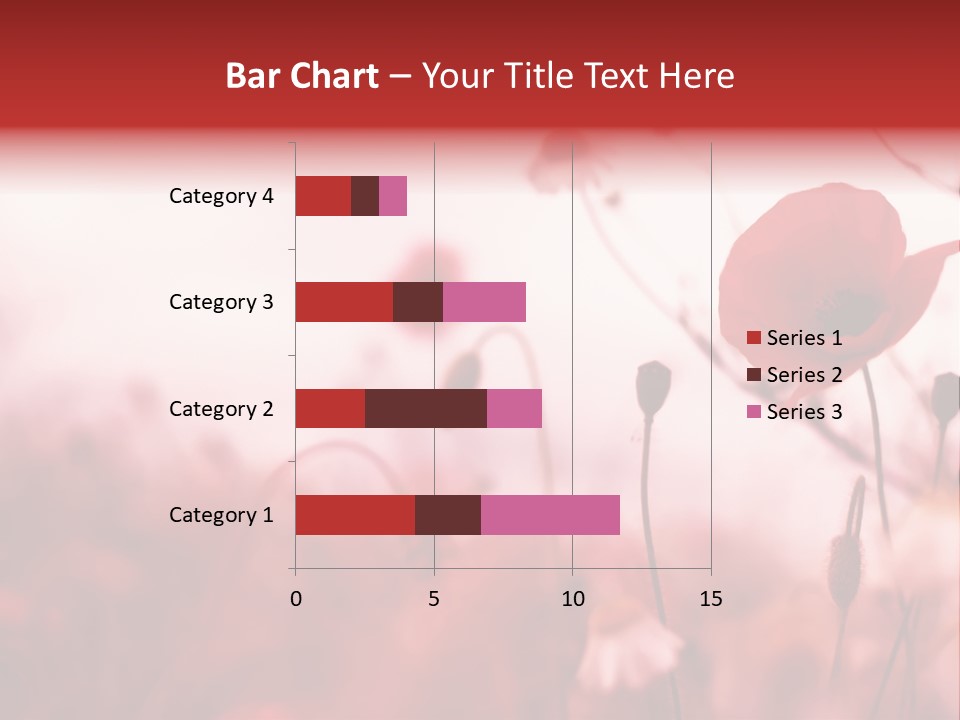 Bar Chart – Your Title Text Here

Category 4
Category 3
Category 2
Category 1

0
5
10
15

Series 1
Series 2
Series 3